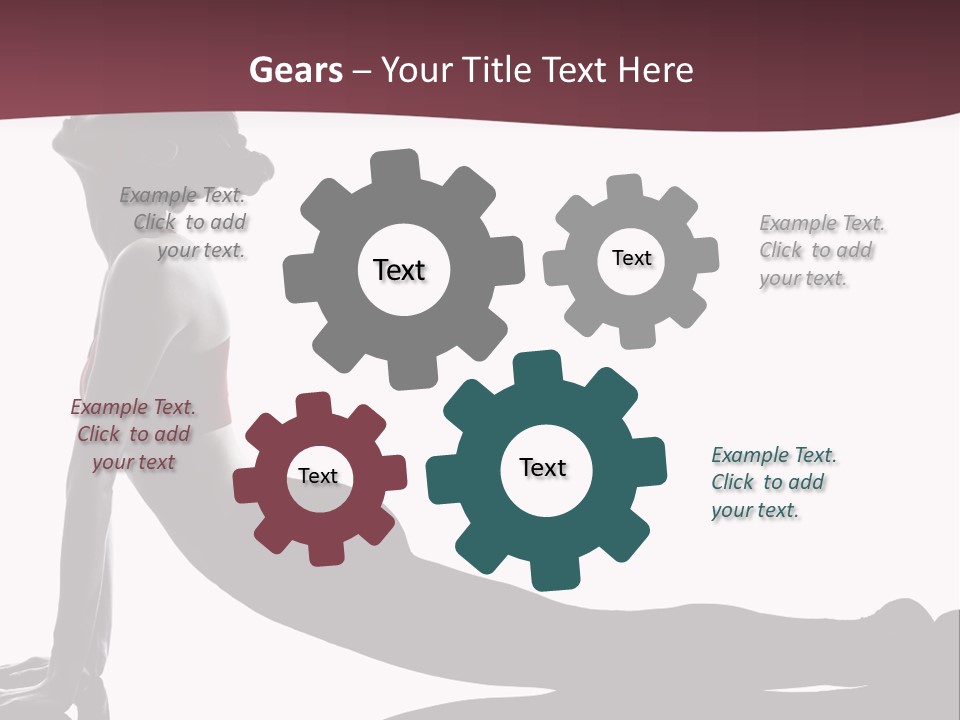 Gears – Your Title Text Here

Example Text. Click to add your text.

Text

Text

Example Text. Click to add your text.

Example Text. Click to add your text

Text

Text

Example Text. Click to add your text.